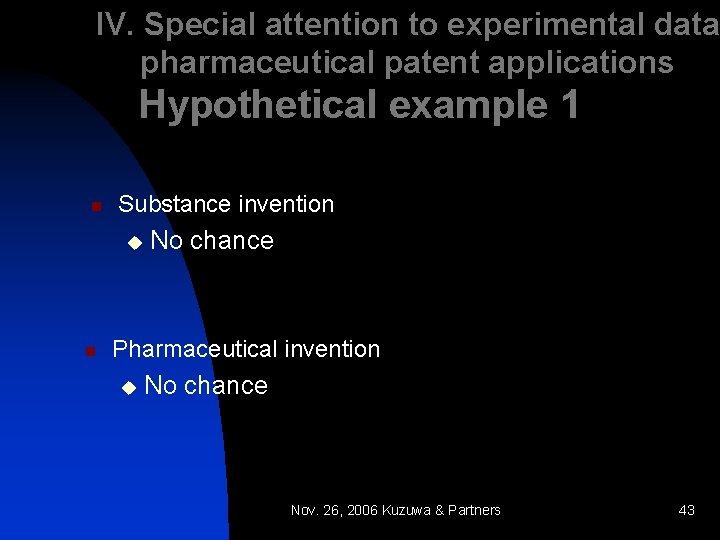 IV. Special attention to experimental data
pharmaceutical patent applications
Hypothetical example 1

Substance invention
No chance

Pharmaceutical invention
No chance

Nov. 26, 2006 Kuzuwa & Partners

43